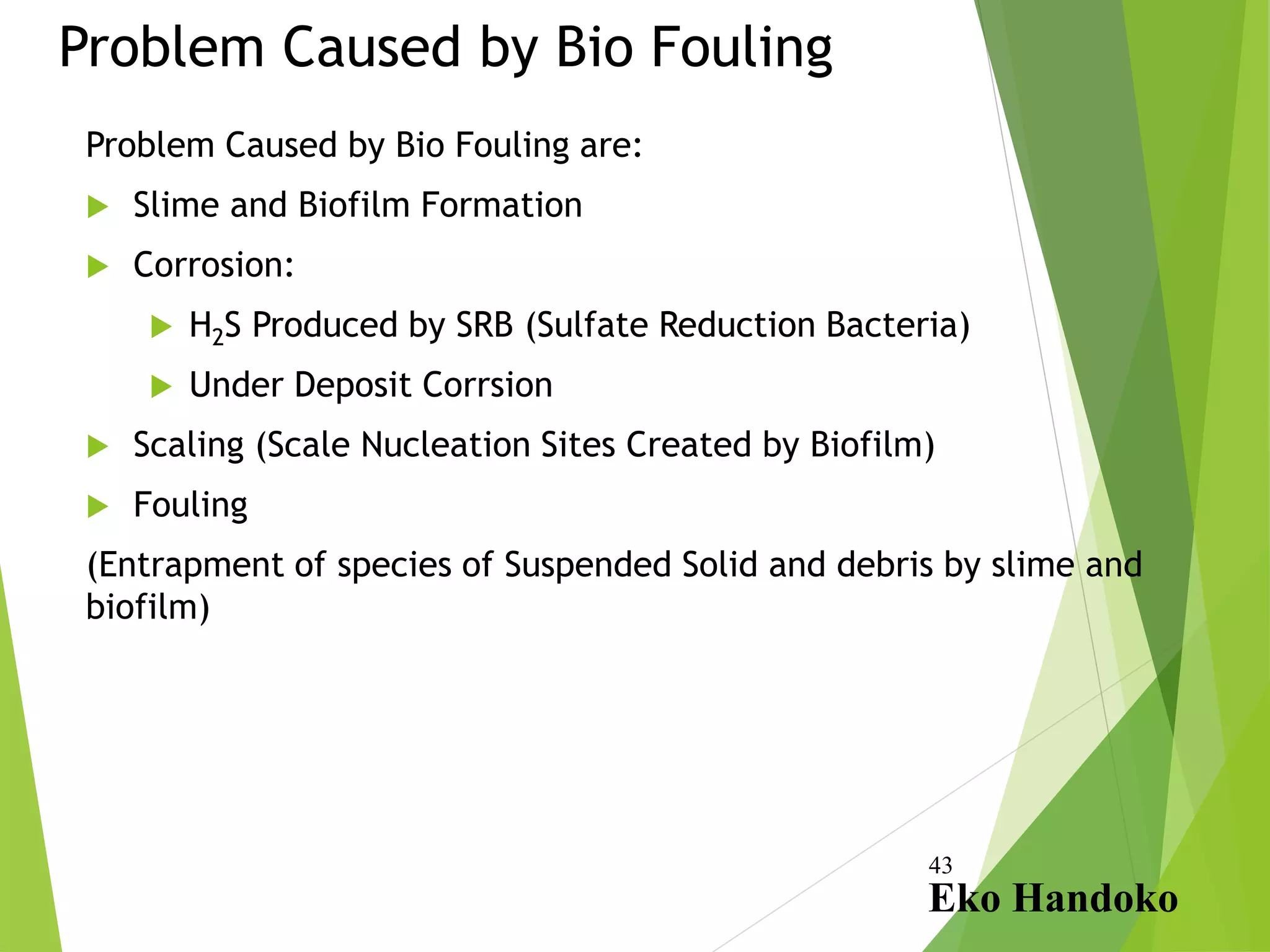 Problem Caused by Bio Fouling

Problem Caused by Bio Fouling are:

Slime and Biofilm Formation

Corrosion:

$H_2S$ Produced by SRB (Sulfate Reduction Bacteria)

Under Deposit Corrsion

Scaling (Scale Nucleation Sites Created by Biofilm)

Fouling

(Entrapment of species of Suspended Solid and debris by slime and biofilm)

43

Eko Handoko